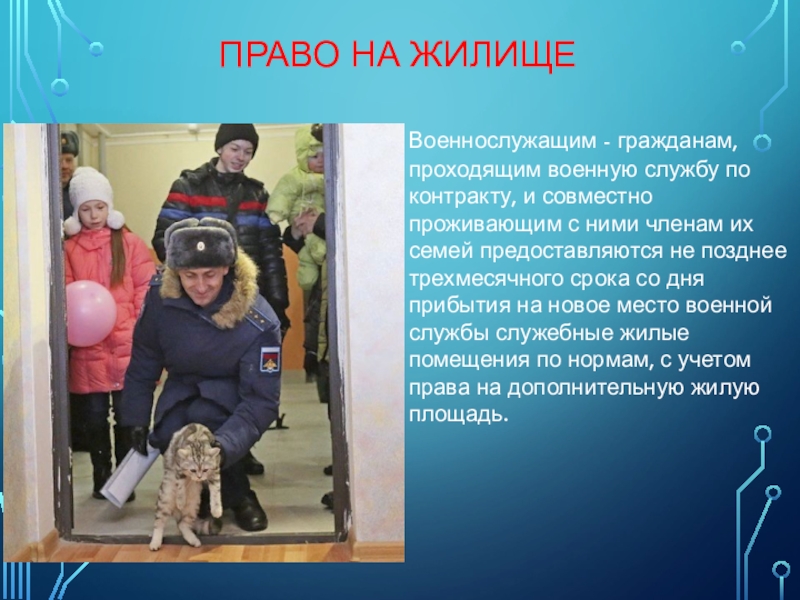 ПРАВО НА ЖИЛИЩЕ

Военнослужащим - гражданам, проходящим военную службу по контракту, и совместно проживающим с ними членам их семей предоставляются не позднее трехмесячного срока со дня прибытия на новое место военной службы служебные жилые помещения по нормам, с учетом права на дополнительную жилую площадь.